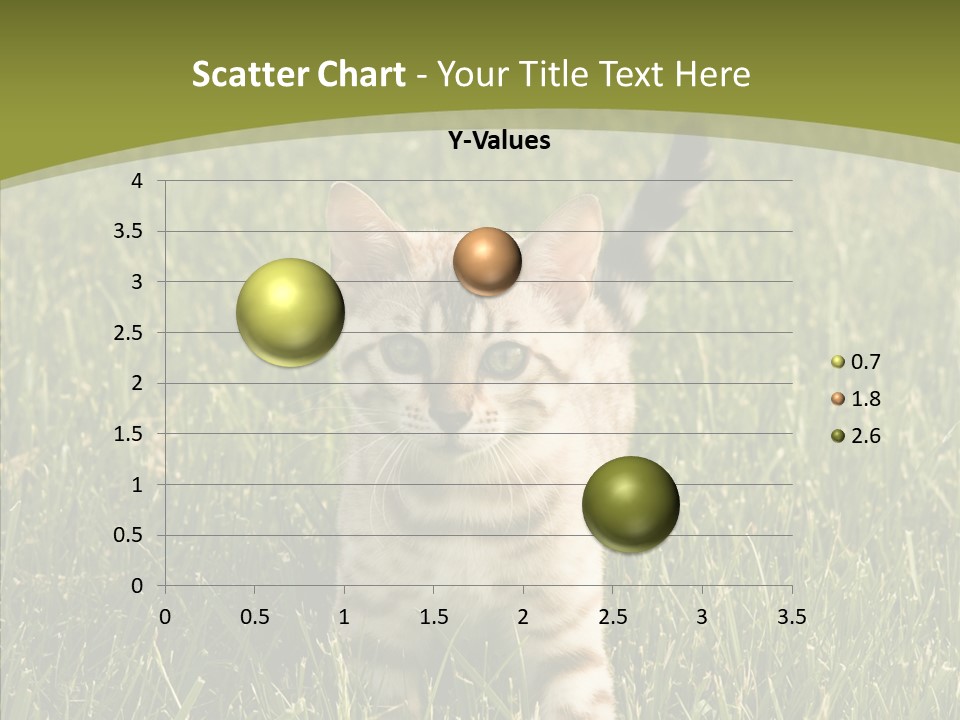 Scatter Chart - Your Title Text Here

Y-Values

4
3.5
3
2.5
2
1.5
1
0.5
0

0 0.5 1 1.5 2 2.5 3 3.5

0.7
1.8
2.6